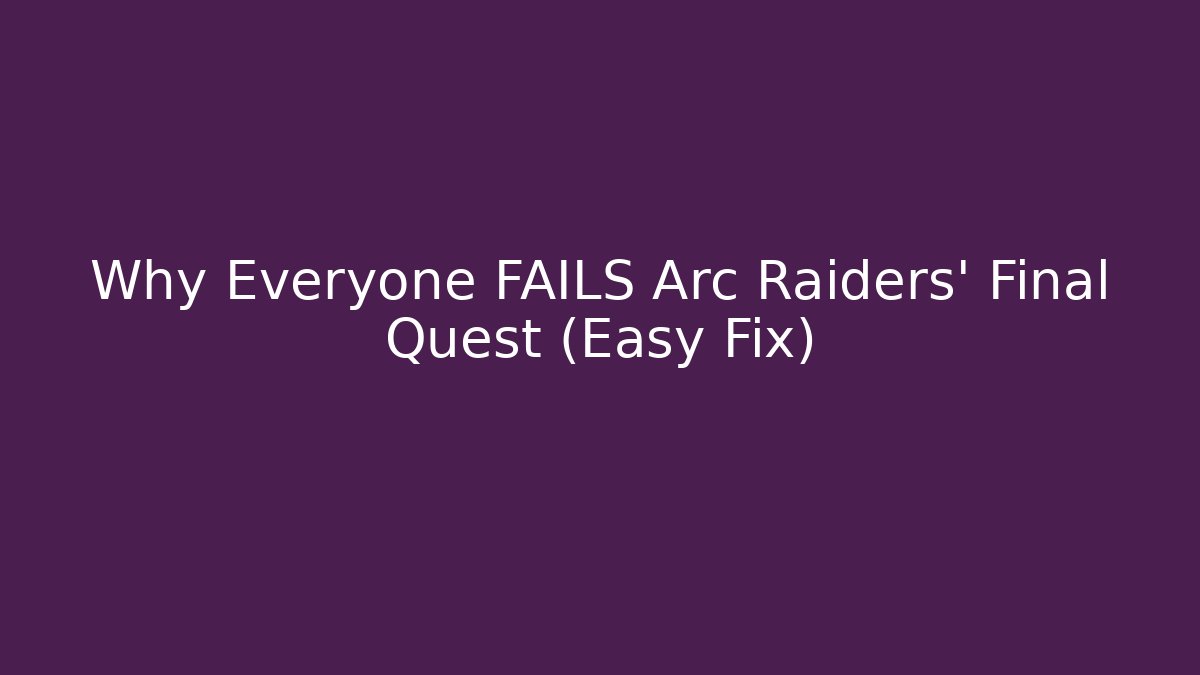 Why Everyone FAILS Arc Raiders' Final Quest (Easy Fix)